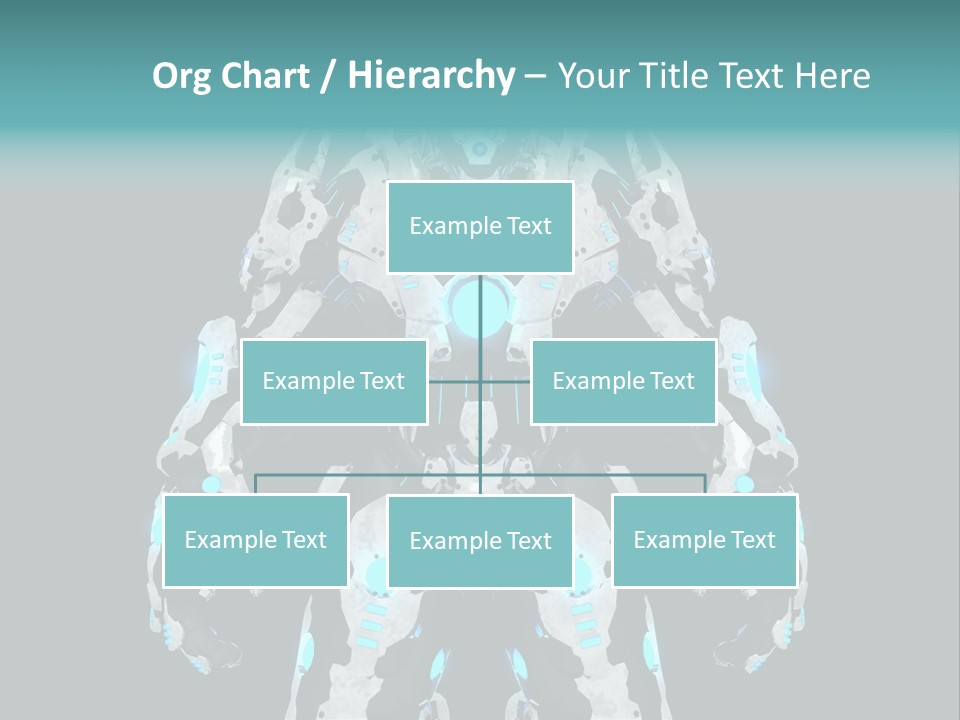 Org Chart / Hierarchy – Your Title Text Here

Example Text

Example Text

Example Text

Example Text

Example Text

Example Text